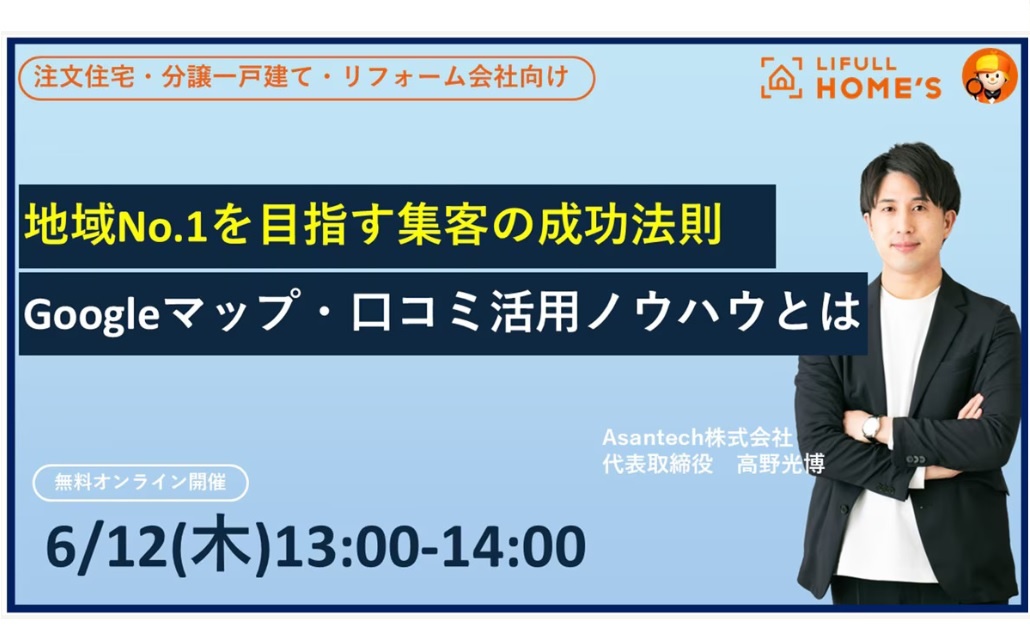 注文住宅・分譲一戸建て・リフォーム会社向け

LIFULL HOME'S

地域No.1を目指す集客の成功法則

Googleマップ・口コミ活用ノウハウとは

Asantech株式会社
代表取締役　高野光博

無料オンライン開催

6/12(木)13:00-14:00